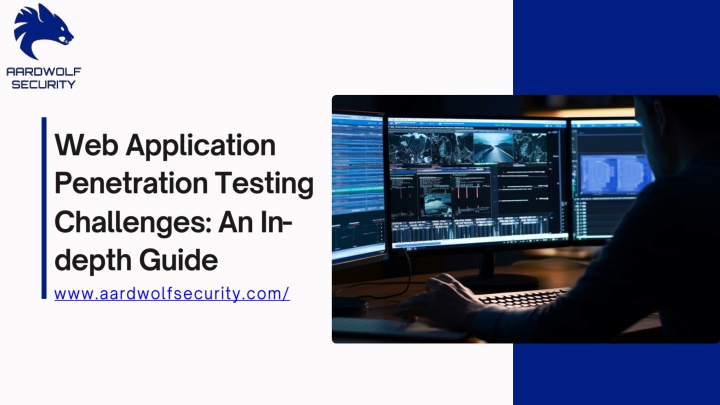 AARDWOLF SECURITY

Web Application Penetration Testing Challenges: An In-depth Guide

www.aardwolfsecurity.com/